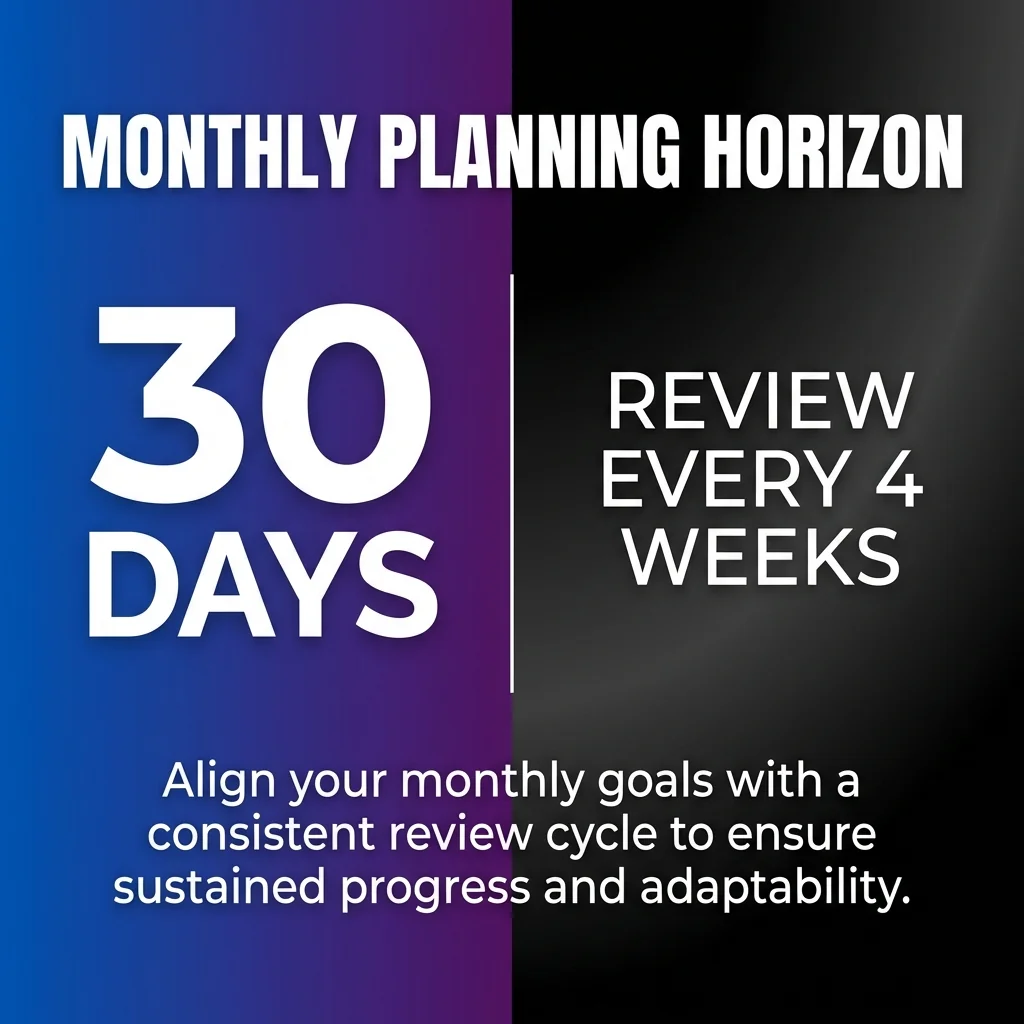 MONTHLY PLANNING HORIZON

30 DAYS

REVIEW EVERY 4 WEEKS

Align your monthly goals with a consistent review cycle to ensure sustained progress and adaptability.